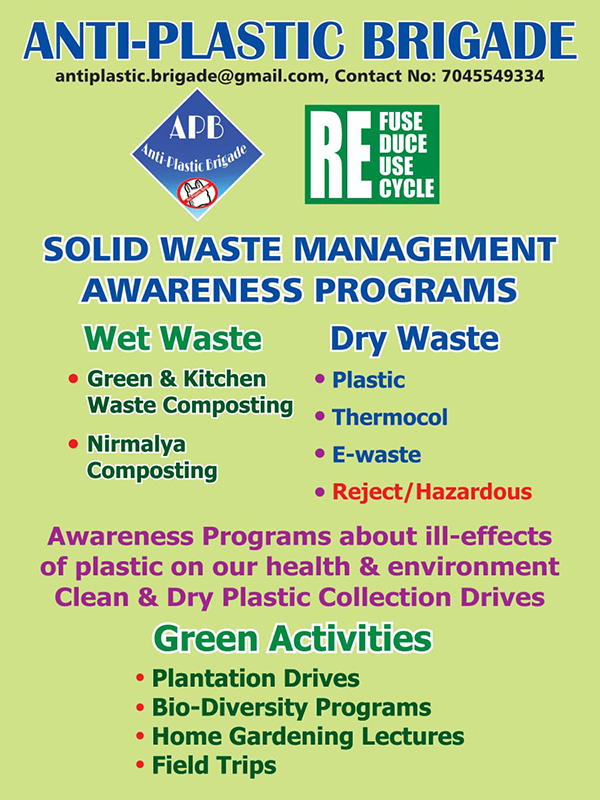 ANTI-PLASTIC BRIGADE

antiplastic.brigade@gmail.com, Contact No: 7045549334

APB
Anti-Plastic Brigade

RE FUSE
DUCE
USE
CYCLE

SOLID WASTE MANAGEMENT AWARENESS PROGRAMS

Wet Waste
• Green & Kitchen Waste Composting
• Nirmalya Composting

Dry Waste
• Plastic
• Thermocol
• E-waste
• Reject/Hazardous

Awareness Programs about ill-effects of plastic on our health & environment
Clean & Dry Plastic Collection Drives

Green Activities
• Plantation Drives
• Bio-Diversity Programs
• Home Gardening Lectures
• Field Trips